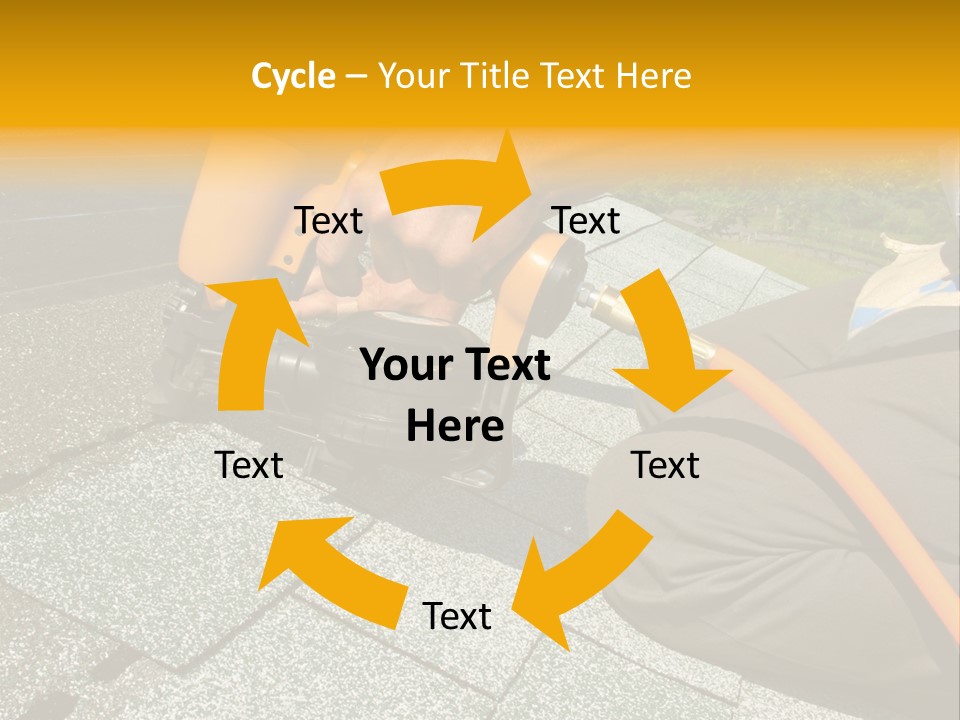 Cycle – Your Title Text Here

Text

Text

Your Text Here

Text

Text

Text